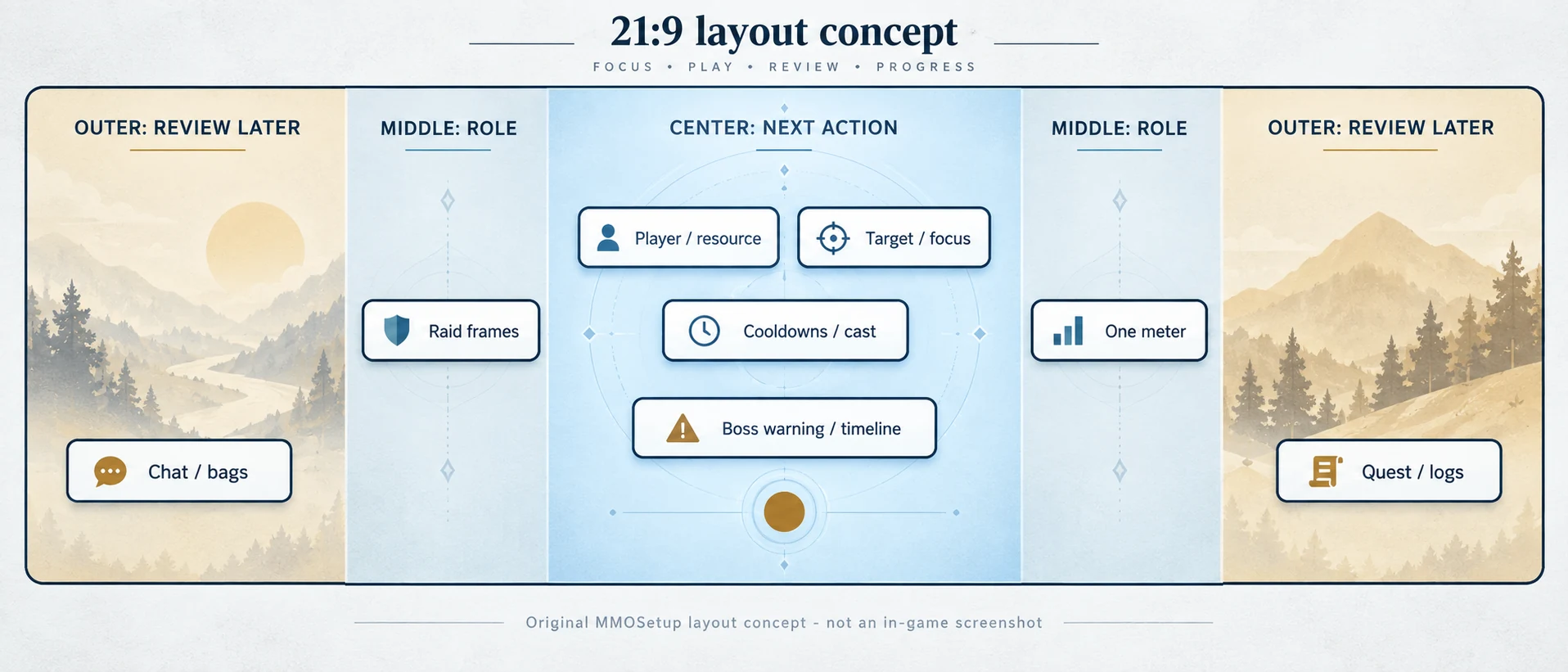 21:9 layout concept

FOCUS • PLAY • REVIEW • PROGRESS

OUTER: REVIEW LATER

Chat / bags

MIDDLE: ROLE

Raid frames

CENTER: NEXT ACTION

Player / resource

Target / focus

Cooldowns / cast

Boss warning / timeline

MIDDLE: ROLE

One meter

OUTER: REVIEW LATER

Quest / logs

Original MMOSetup layout concept - not an in-game screenshot